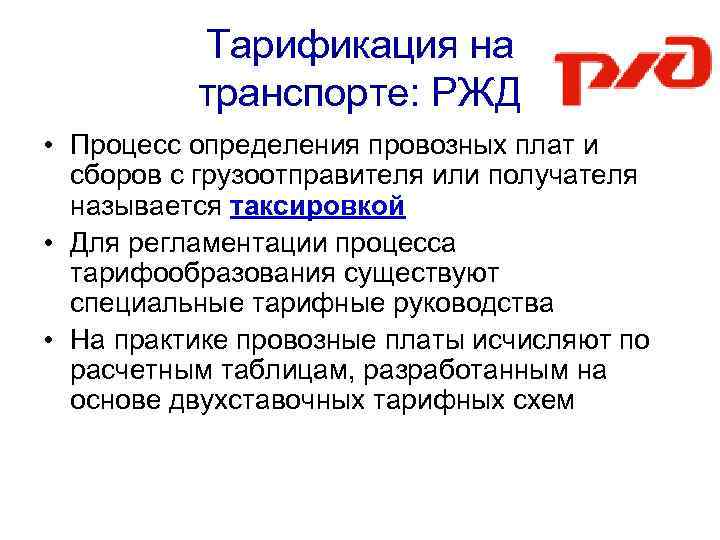 Тарификация на транспорте: РЖД

РЖД

• Процесс определения провозных плат и сборов с грузоотправителя или получателя называется таксировкой

• Для регламентации процесса тарифообразования существуют специальные тарифные руководства

• На практике провозные платы исчисляют по расчетным таблицам, разработанным на основе двухставочных тарифных схем